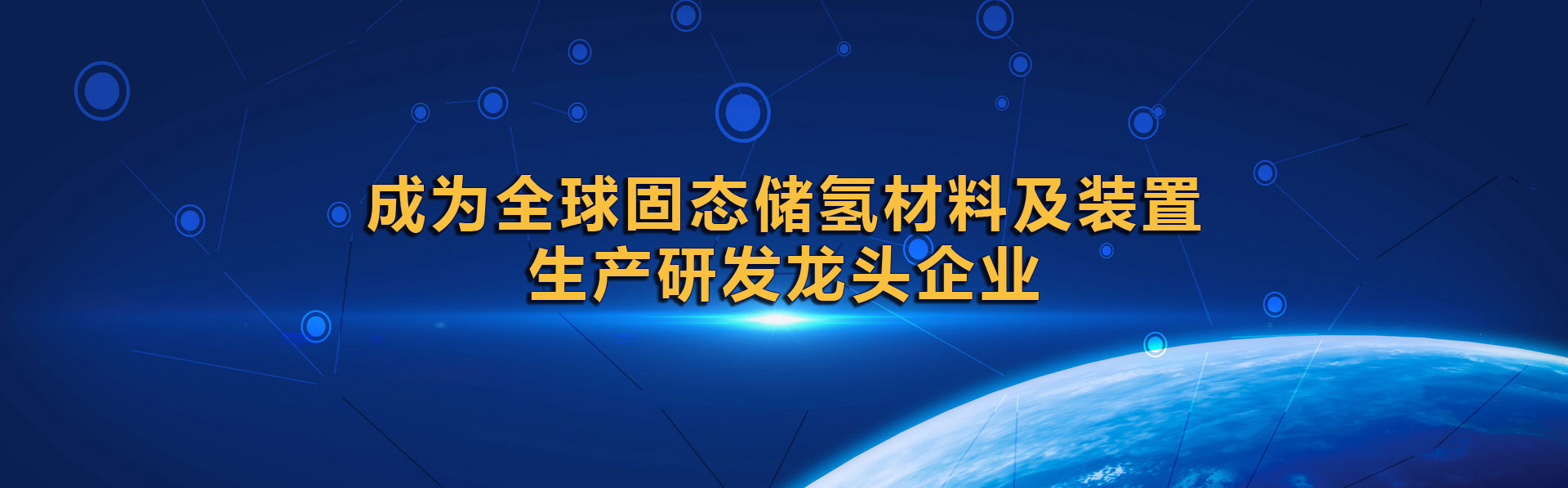 成为全球固态储氢材料及装置
生产研发龙头企业